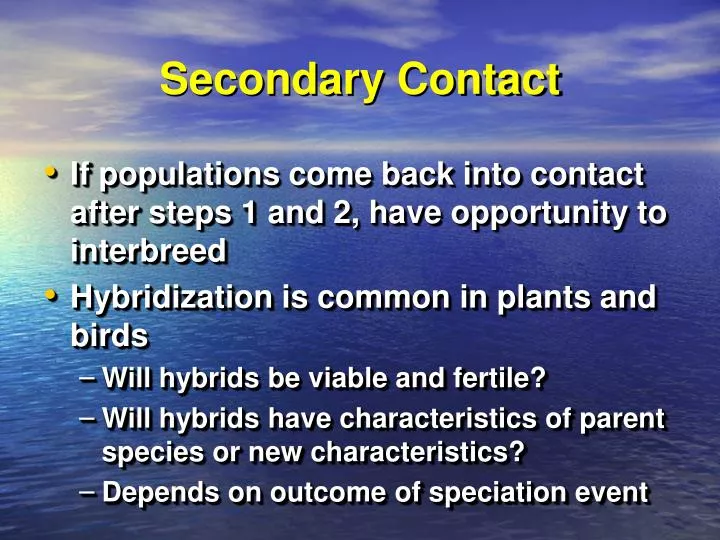 Secondary Contact

• If populations come back into contact after steps 1 and 2, have opportunity to interbreed

• Hybridization is common in plants and birds
– Will hybrids be viable and fertile?
– Will hybrids have characteristics of parent species or new characteristics?
– Depends on outcome of speciation event